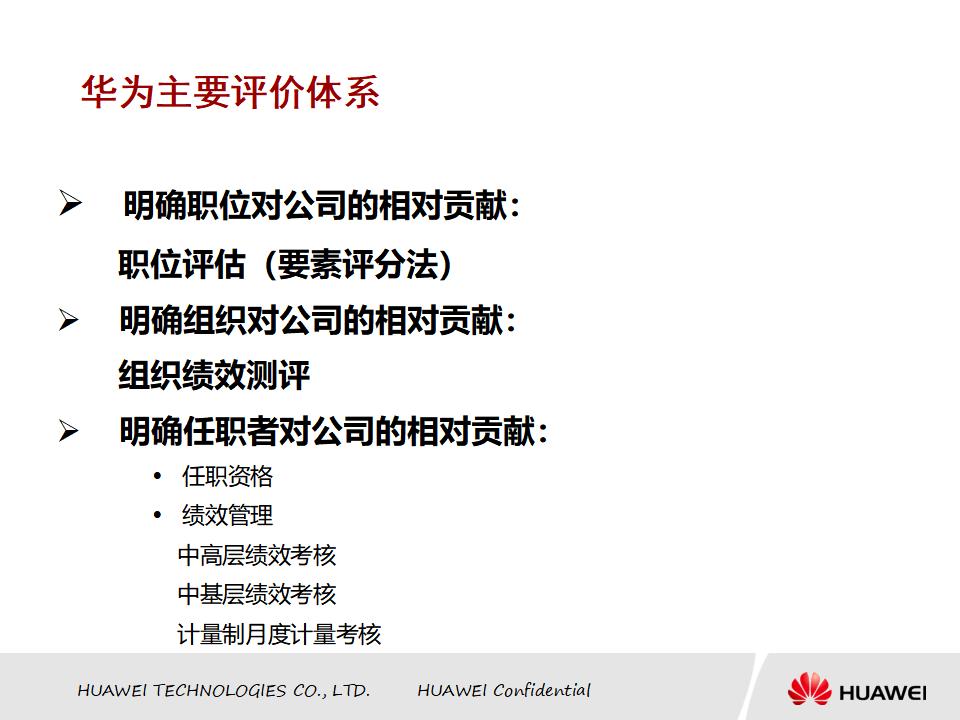 华为主要评价体系

➢ 明确职位对公司的相对贡献：

职位评估（要素评分法）

➢ 明确组织对公司的相对贡献：

组织绩效测评

➢ 明确任职者对公司的相对贡献：

• 任职资格
• 绩效管理

中高层绩效考核

中基层绩效考核

计量制月度计量考核

HUAWEI TECHNOLOGIES CO., LTD. HUAWEI Confidential

HUAWEI